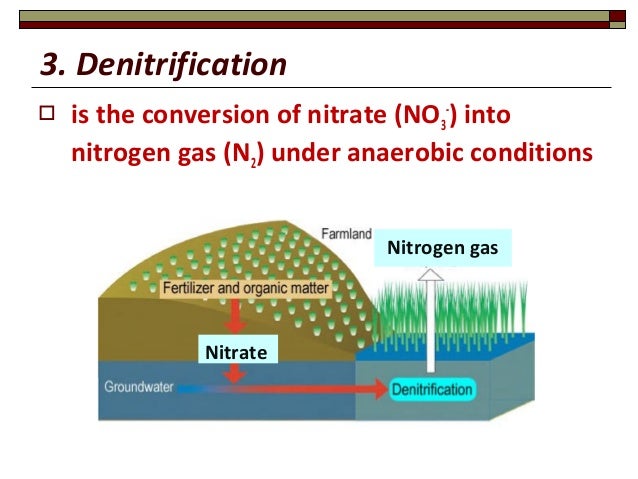 3. Denitrification

□ is the conversion of nitrate ($NO_3^-$) into nitrogen gas ($N_2$) under anaerobic conditions

Farmland

Nitrogen gas

Fertilizer and organic matter

Nitrate

Groundwater

Denitrification